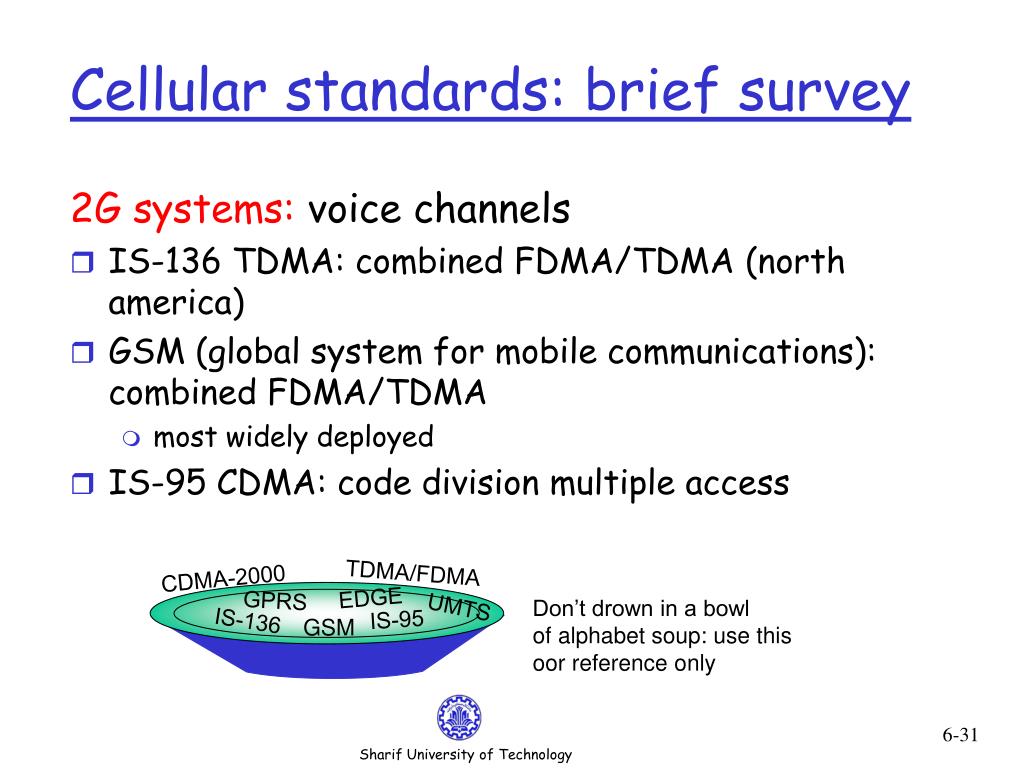 Cellular standards: brief survey

2G systems: voice channels

IS-136 TDMA: combined FDMA/TDMA (north america)

GSM (global system for mobile communications): combined FDMA/TDMA

most widely deployed

IS-95 CDMA: code division multiple access

CDMA-2000
TDMA/FDMA
GPRS
EDGE
UMTS
IS-136
GSM
IS-95

Don't drown in a bowl of alphabet soup: use this oor reference only

Sharif University of Technology

6-31